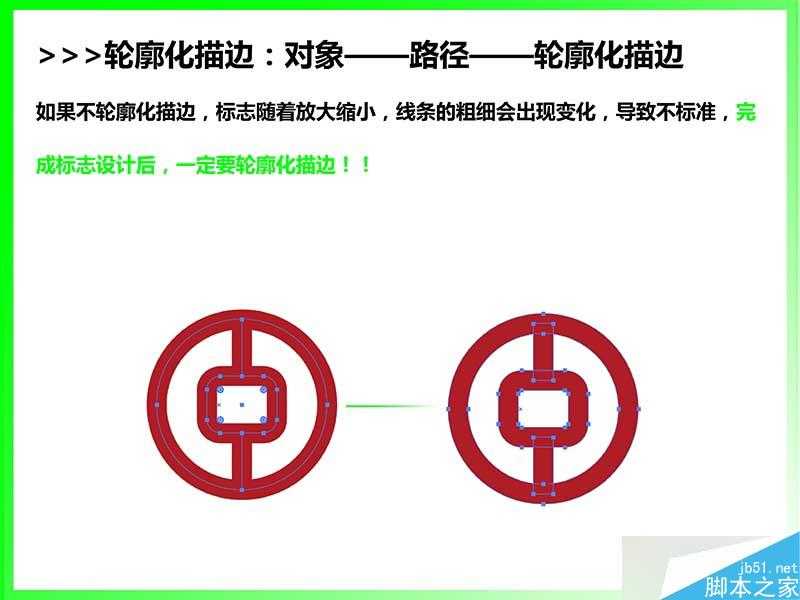 >>>轮廓化描边：对象——路径——轮廓化描边

如果不轮廓化描边，标志随着放大缩小，线条的粗细会出现变化，导致不标准，完成标志设计后，一定要轮廓化描边！！

jb51.net
脚本之家